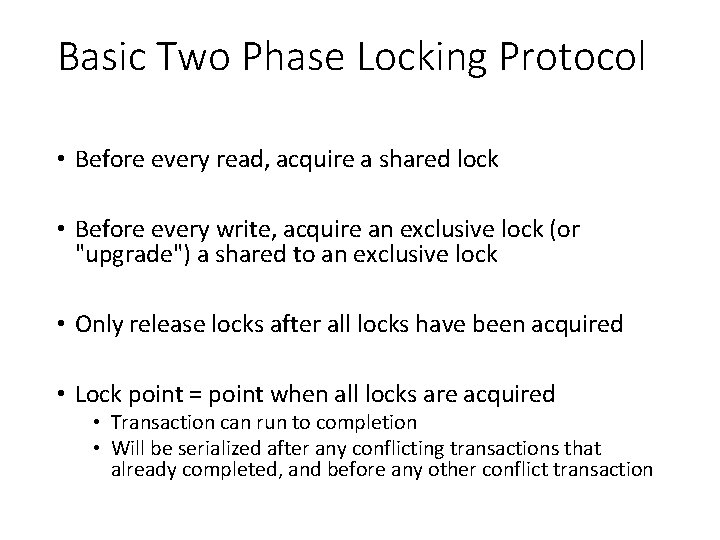 Basic Two Phase Locking Protocol

• Before every read, acquire a shared lock

• Before every write, acquire an exclusive lock (or "upgrade") a shared to an exclusive lock

• Only release locks after all locks have been acquired

• Lock point = point when all locks are acquired
  • Transaction can run to completion
  • Will be serialized after any conflicting transactions that already completed, and before any other conflict transaction